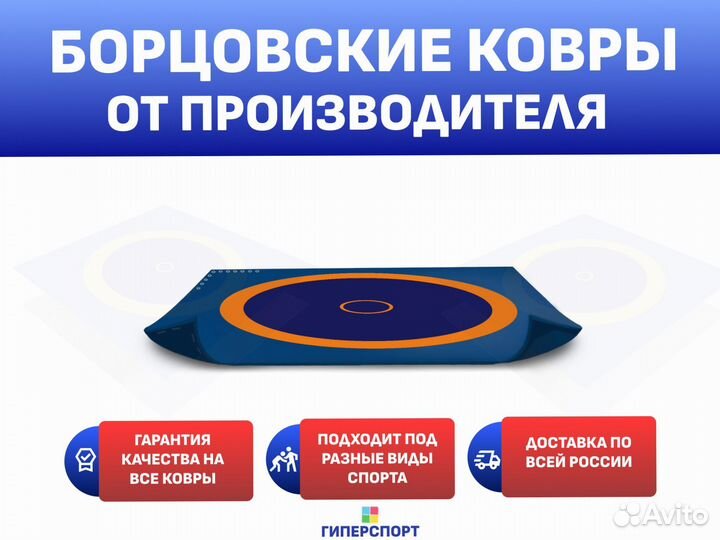 БОРЦОВСКИЕ КОВРЫ ОТ ПРОИЗВОДИТЕЛЯ

ГАРАНТИЯ КАЧЕСТВА НА ВСЕ КОВРЫ

ПОДХОДИТ ПОД РАЗНЫЕ ВИДЫ СПОРТА

ДОСТАВКА ПО ВСЕЙ РОССИИ

ГИПЕРСПОРТ

Avito